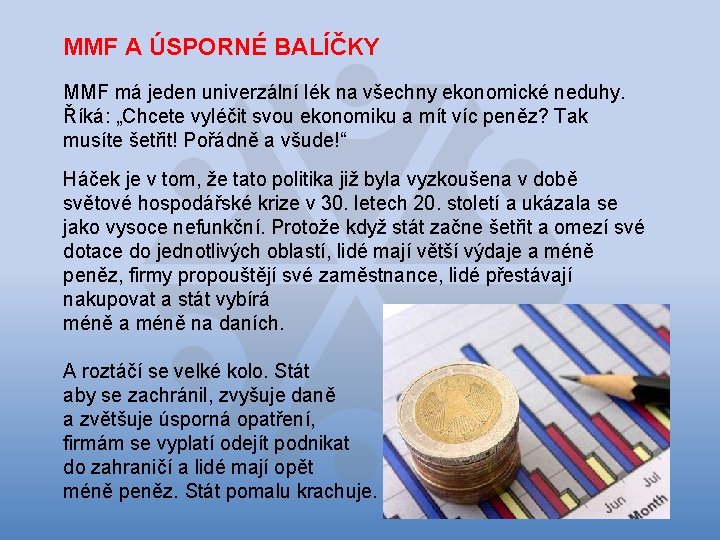 MMF A ÚSPORNÉ BALÍČKY

MMF má jeden univerzální lék na všechny ekonomické neduhy. Říká: „Chcete vyléčit svou ekonomiku a mít víc peněz? Tak musíte šetřit! Pořádně a všude!“

Háček je v tom, že tato politika již byla vyzkoušena v době světové hospodářské krize v 30. letech 20. století a ukázala se jako vysoce nefunkční. Protože když stát začne šetřit a omezí své dotace do jednotlivých oblastí, lidé mají větší výdaje a méně peněz, firmy propouštějí své zaměstnance, lidé přestávají nakupovat a stát vybírá méně a méně na daních.

A roztáčí se velké kolo. Stát aby se zachránil, zvyšuje daně a zvětšuje úsporná opatření, firmám se vyplatí odejít podnikat do zahraničí a lidé mají opět méně peněz. Stát pomalu krachuje.

Jun Jul Month